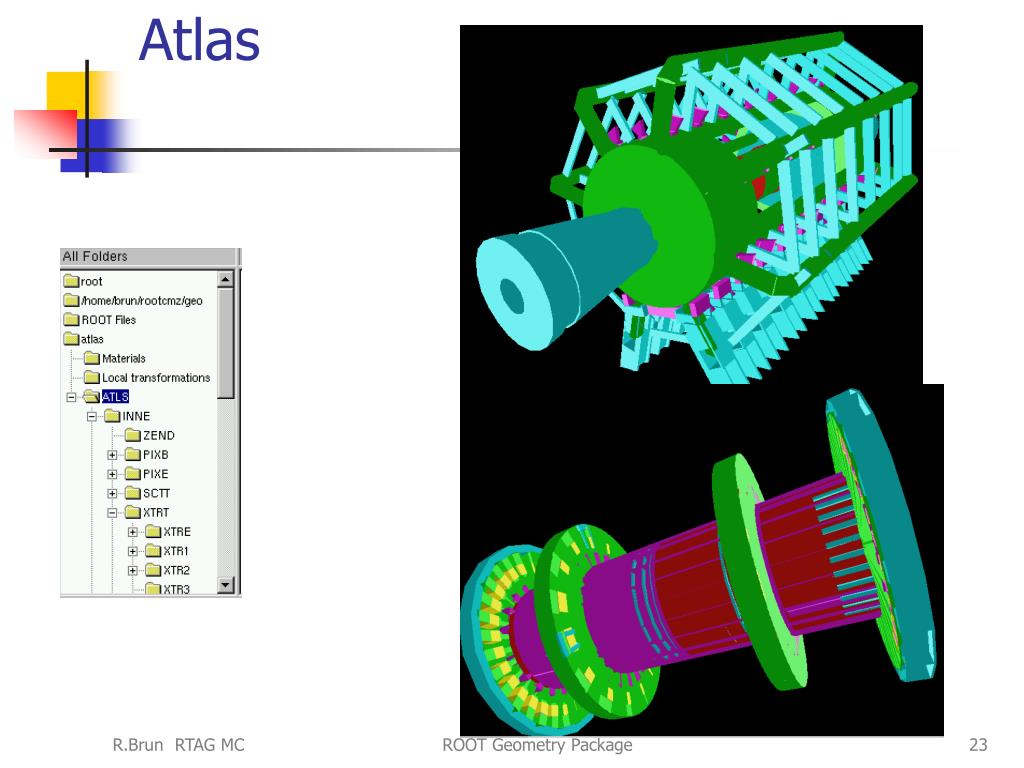 Atlas

All Folders
root
/home/brun/rootcmz/geo
ROOT Files
atlas
Materials
Local transformations
ATLS
INNE
ZEND
PIXB
PIXE
SCTT
XTRT
XTRE
XTR1
XTR2
XTR3

R.Brun RTAG MC
ROOT Geometry Package
23